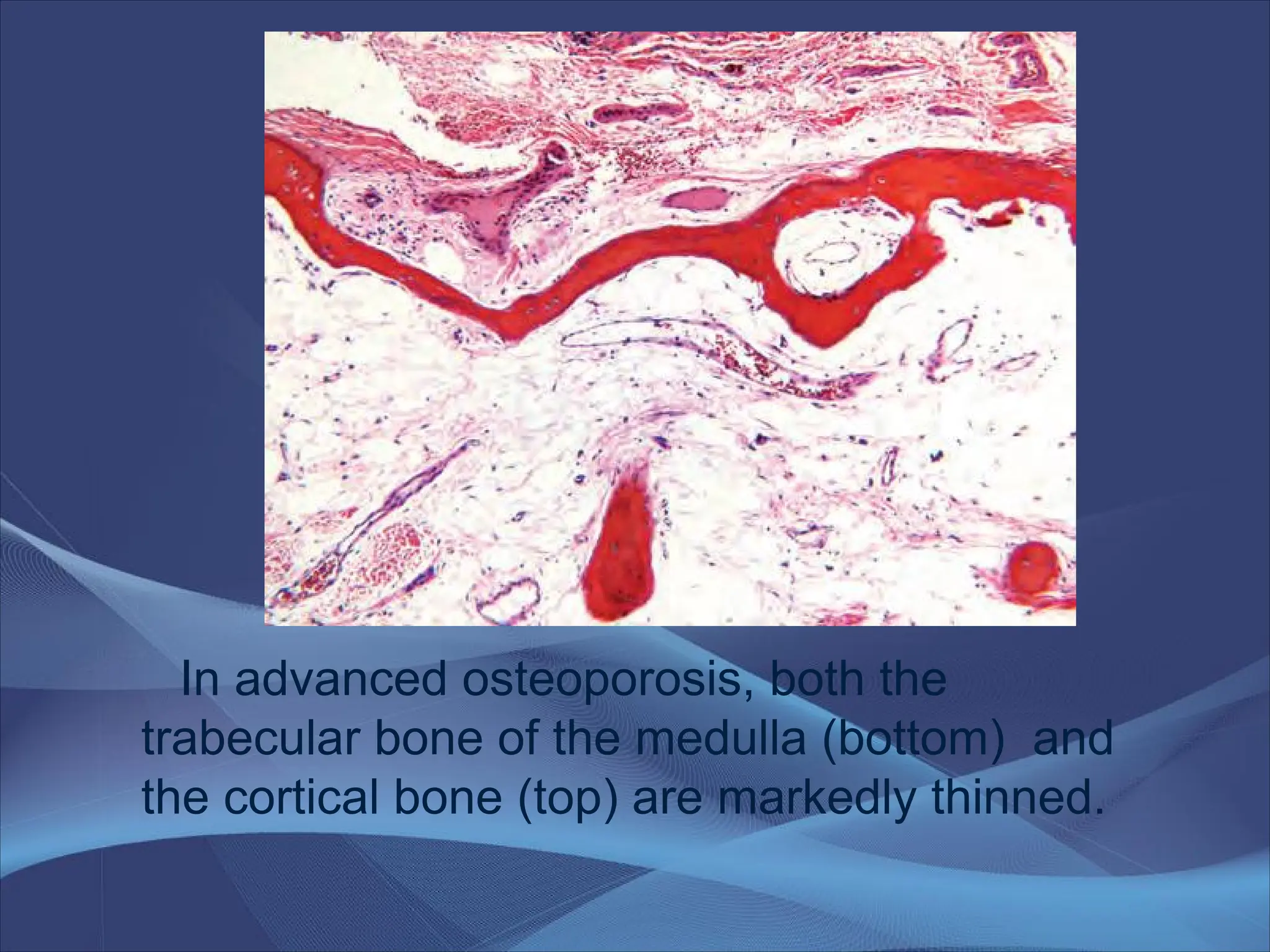 In advanced osteoporosis, both the trabecular bone of the medulla (bottom) and the cortical bone (top) are markedly thinned.